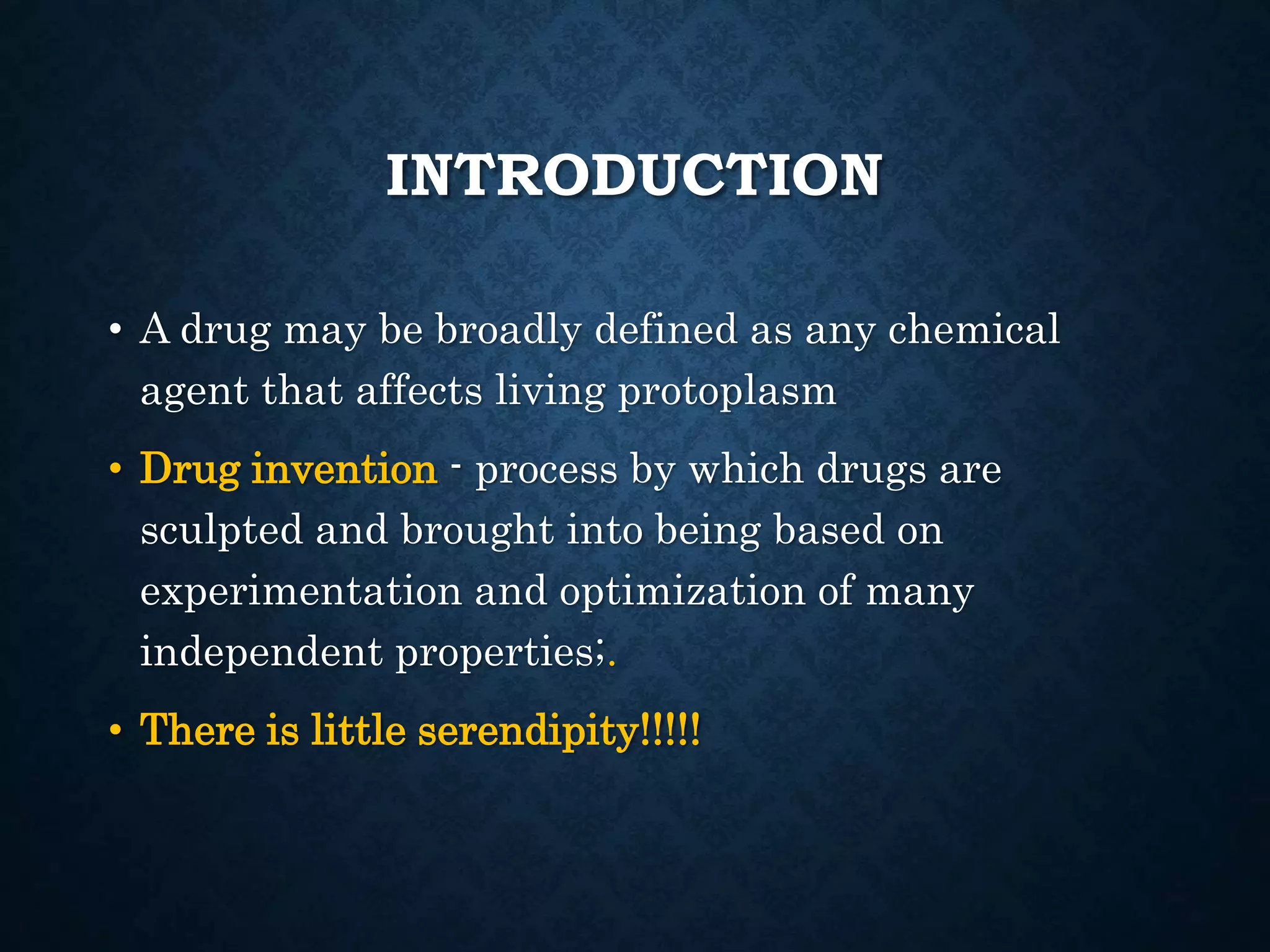 INTRODUCTION

• A drug may be broadly defined as any chemical agent that affects living protoplasm

• Drug invention - process by which drugs are sculpted and brought into being based on experimentation and optimization of many independent properties;.

• There is little serendipity!!!!!